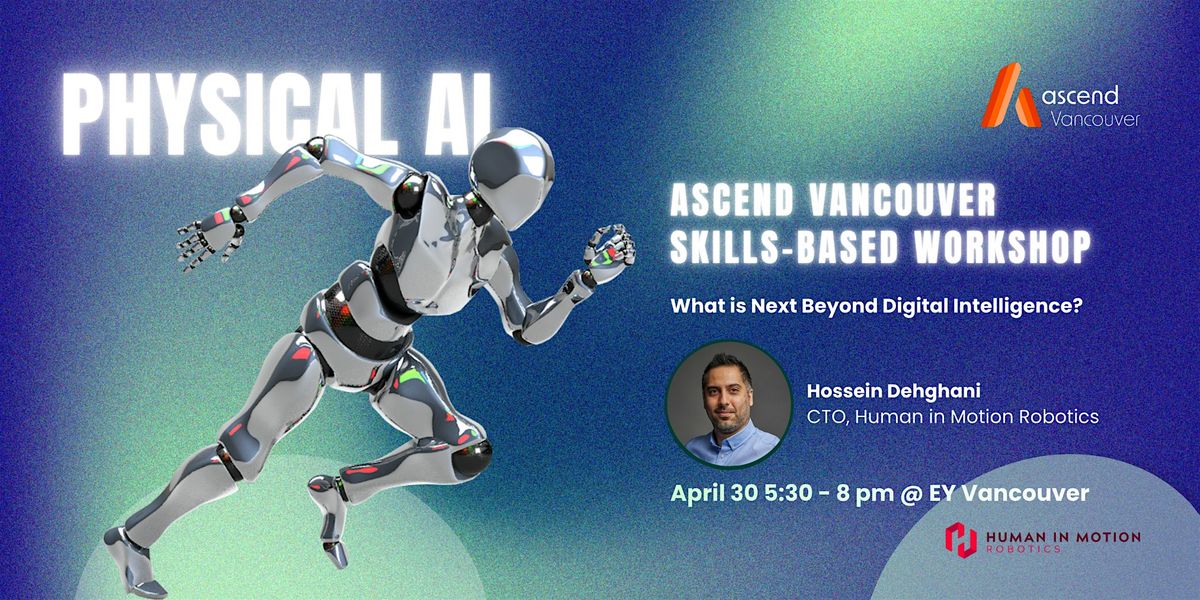 PHYSICAL AI

ascend Vancouver

ASCEND VANCOUVER SKILLS-BASED WORKSHOP

What is Next Beyond Digital Intelligence?

Hossein Dehghani
CTO, Human in Motion Robotics

April 30 5:30 - 8 pm @ EY Vancouver

HUMAN IN MOTION ROBOTICS